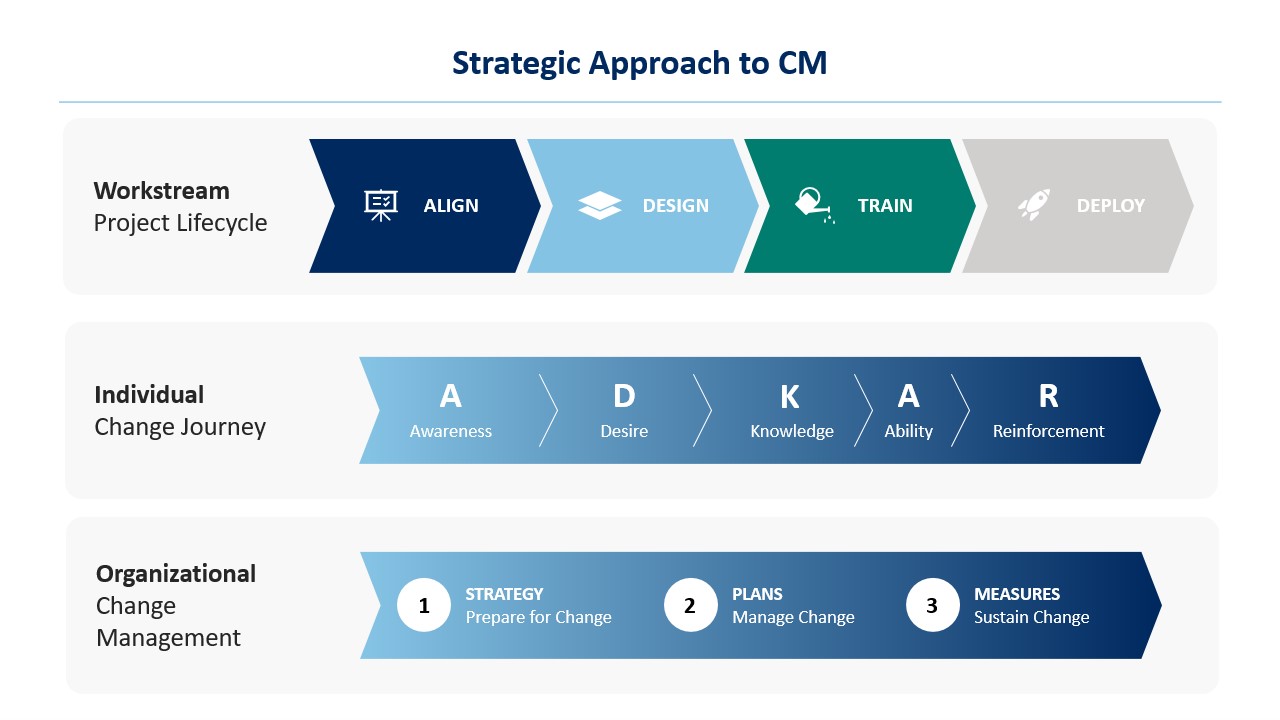 Strategic Approach to CM

Workstream
Project Lifecycle

ALIGN

DESIGN

TRAIN

DEPLOY

Individual
Change Journey

A
Awareness

D
Desire

K
Knowledge

A
Ability

R
Reinforcement

Organizational
Change
Management

1
STRATEGY
Prepare for Change

2
PLANS
Manage Change

3
MEASURES
Sustain Change